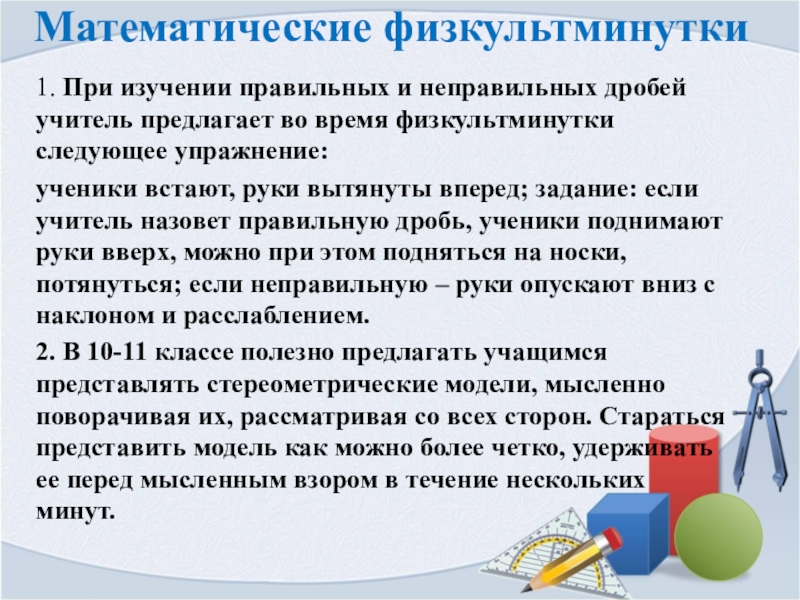 Математические физкультминутки

1. При изучении правильных и неправильных дробей учитель предлагает во время физкультминутки следующее упражнение:

ученики встают, руки вытянуты вперед; задание: если учитель назовет правильную дробь, ученики поднимают руки вверх, можно при этом подняться на носки, потянуться; если неправильную – руки опускают вниз с наклоном и расслаблением.

2. В 10-11 классе полезно предлагать учащимся представлять стереометрические модели, мысленно поворачивая их, рассматривая со всех сторон. Стараться представить модель как можно более четко, удерживать ее перед мысленным взором в течение нескольких минут.